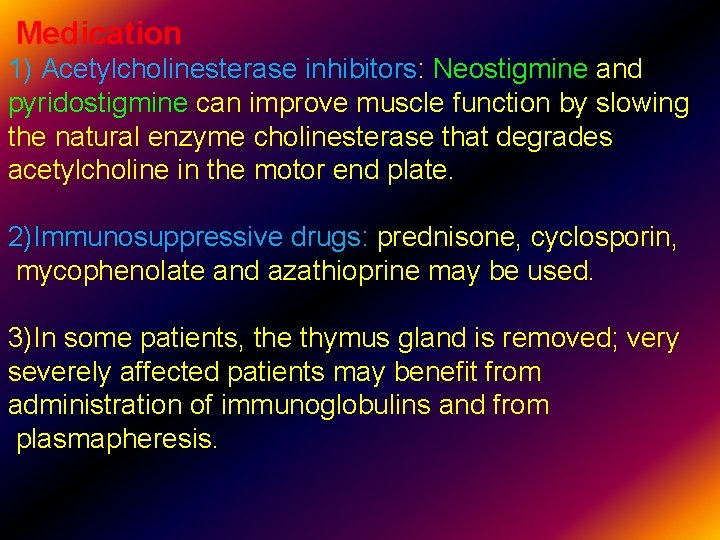 Medication
1) Acetylcholinesterase inhibitors: Neostigmine and pyridostigmine can improve muscle function by slowing the natural enzyme cholinesterase that degrades acetylcholine in the motor end plate.

2)Immunosuppressive drugs: prednisone, cyclosporin, mycophenolate and azathioprine may be used.

3)In some patients, the thymus gland is removed; very severely affected patients may benefit from administration of immunoglobulins and from plasmapheresis.